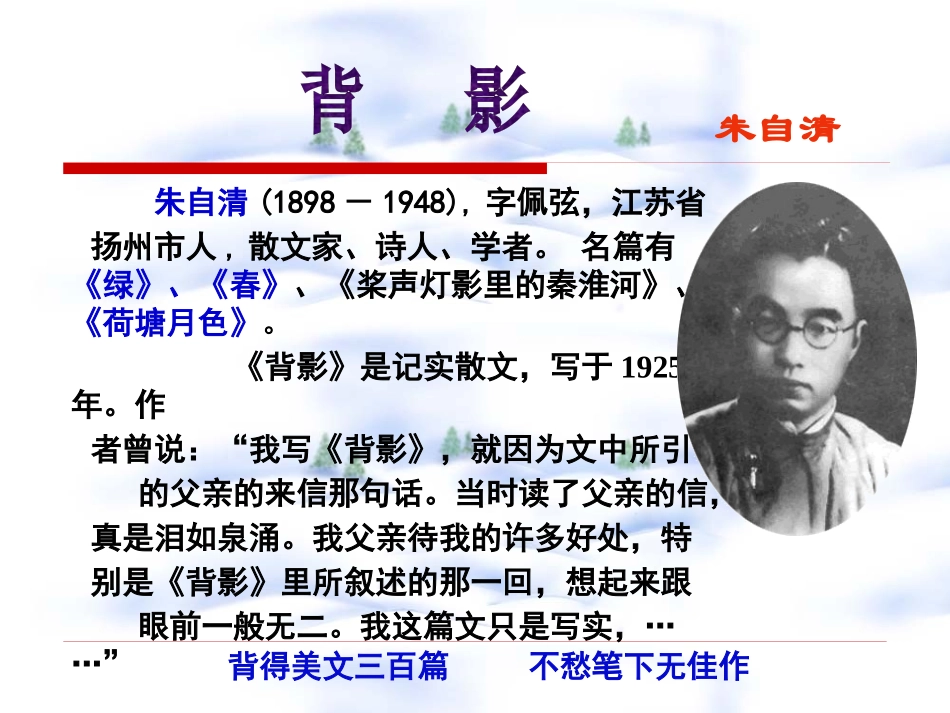 背　影

朱自清

朱自清 (1898 — 1948)，字佩弦，江苏省扬州市人，散文家、诗人、学者。 名篇有《绿》、《春》、《桨声灯影里的秦淮河》、《荷塘月色》。

《背影》是记实散文，写于 1925 年。作者曾说：“我写《背影》，就因为文中所引的父亲的来信那句话。当时读了父亲的信，真是泪如泉涌。我父亲待我的许多好处，特别是《背影》里所叙述的那一回，想起来跟眼前一般无二。我这篇文只是写实，……”

背得美文三百篇　　不愁笔下无佳作